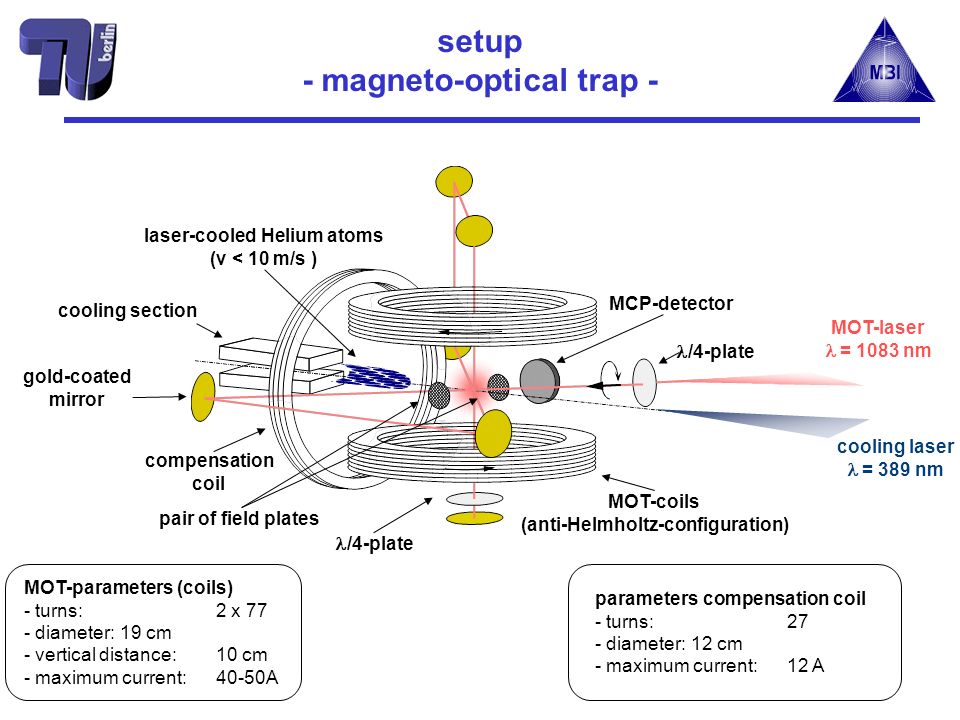 TU berlin

setup
- magneto-optical trap -

MBI

laser-cooled Helium atoms
(v < 10 m/s )

cooling section

gold-coated mirror

compensation coil

pair of field plates

$\lambda$/4-plate

MCP-detector

$\lambda$/4-plate

MOT-laser
$\lambda$ = 1083 nm

cooling laser
$\lambda$ = 389 nm

MOT-coils
(anti-Helmholtz-configuration)

MOT-parameters (coils)
- turns: 2 x 77
- diameter: 19 cm
- vertical distance: 10 cm
- maximum current: 40-50A

parameters compensation coil
- turns: 27
- diameter: 12 cm
- maximum current: 12 A